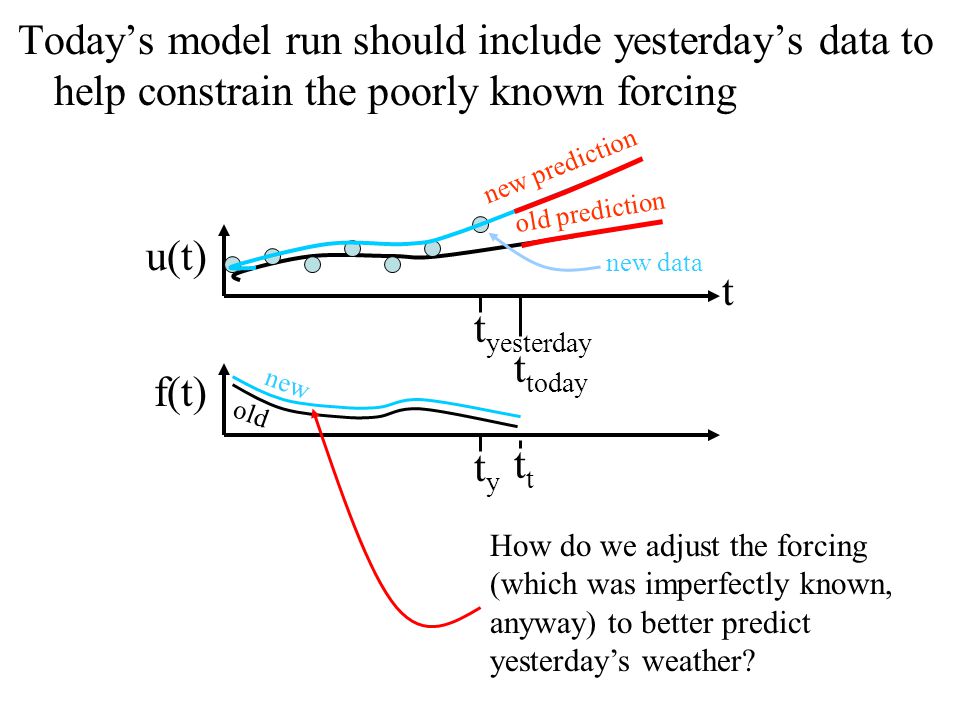 Today's model run should include yesterday's data to help constrain the poorly known forcing

new prediction

old prediction

u(t)

new data

t

$t_{yesterday}$

$t_{today}$

f(t)

new

old

$t_y$ $t_t$

How do we adjust the forcing (which was imperfectly known, anyway) to better predict yesterday's weather?